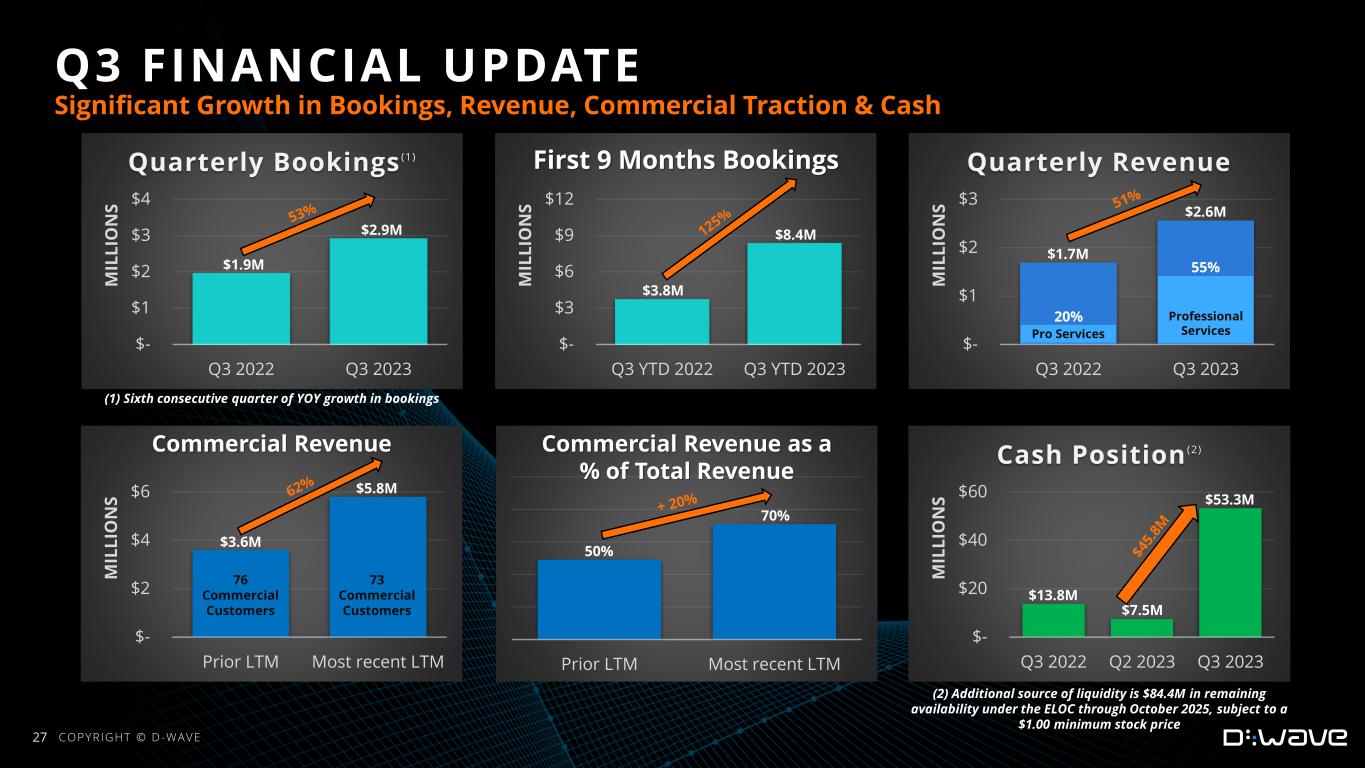 Q3 FINANCIAL UPDATE

Significant Growth in Bookings, Revenue, Commercial Traction & Cash

Quarterly Bookings$^{(1)}$

MILLIONS

$4
$3
$2
$1
$-

53%

$1.9M
$2.9M

Q3 2022
Q3 2023

(1) Sixth consecutive quarter of YOY growth in bookings

First 9 Months Bookings

MILLIONS

$12
$9
$6
$3
$-

125%

$3.8M
$8.4M

Q3 YTD 2022
Q3 YTD 2023

Quarterly Revenue

MILLIONS

$3
$2
$1
$-

51%

$1.7M
20%
Pro Services

$2.6M
55%
Professional Services

Q3 2022
Q3 2023

Commercial Revenue

MILLIONS

$6
$4
$2
$-

62%

$3.6M
76 Commercial Customers

$5.8M
73 Commercial Customers

Prior LTM
Most recent LTM

Commercial Revenue as a % of Total Revenue

+ 20%

50%
70%

Prior LTM
Most recent LTM

Cash Position$^{(2)}$

MILLIONS

$60
$40
$20
$-

$45.8M

$13.8M
$7.5M
$53.3M

Q3 2022
Q2 2023
Q3 2023

(2) Additional source of liquidity is $84.4M in remaining availability under the ELOC through October 2025, subject to a $1.00 minimum stock price

27 COPYRIGHT © D-WAVE

D:WAVE